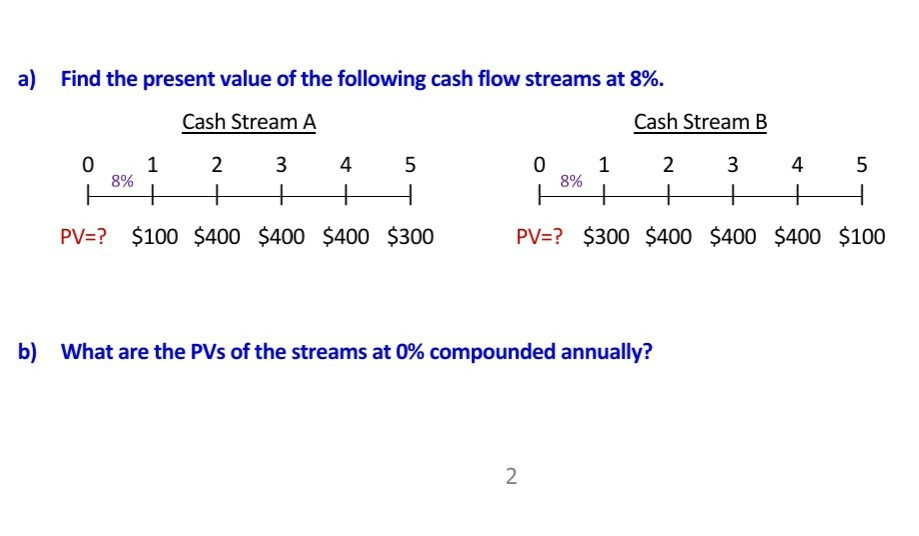 a) Find the present value of the following cash flow streams at 8%.

Cash Stream A

0 1 2 3 4 5
8%
PV=? \$100 \$400 \$400 \$400 \$300

Cash Stream B

0 1 2 3 4 5
8%
PV=? \$300 \$400 \$400 \$400 \$100

b) What are the PVs of the streams at 0% compounded annually?

2